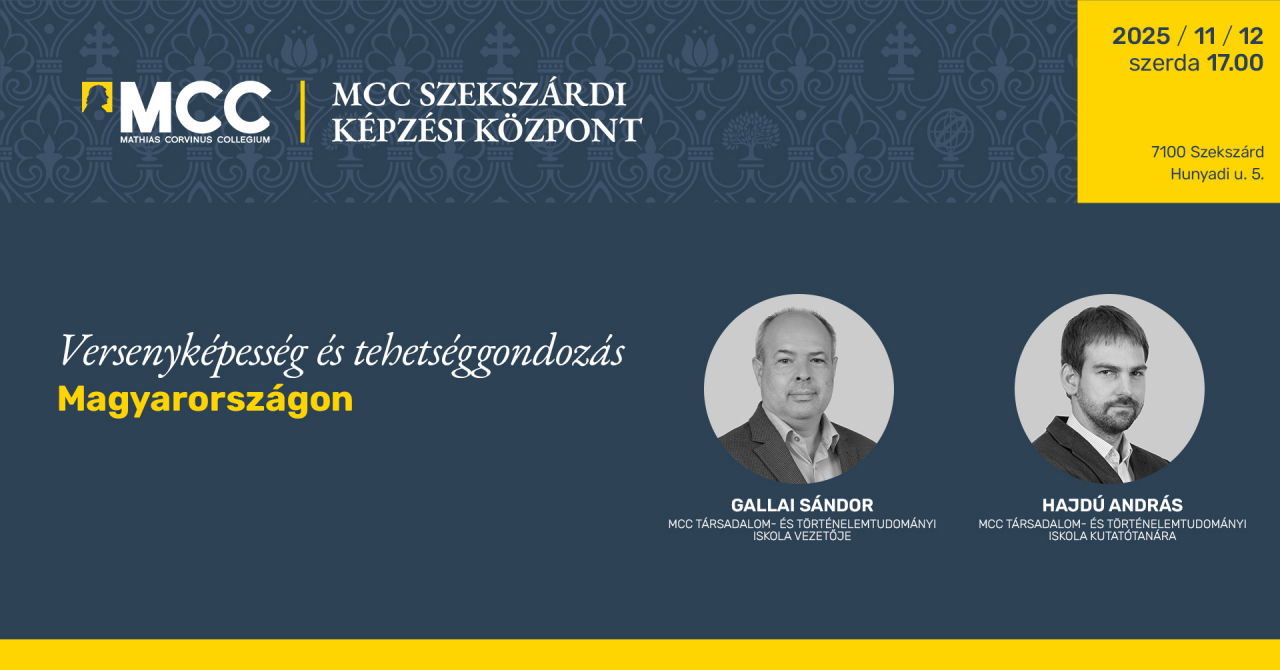 MCC
MATHIAS CORVINUS COLLEGIUM

MCC SZEKSZÁRDI KÉPZÉSI KÖZPONT

2025 / 11 / 12
szerda 17.00

7100 Szekszárd
Hunyadi u. 5.

Versenyképesség és tehetséggondozás Magyarországon

GALLAI SÁNDOR
MCC TÁRSADALOM- ÉS TÖRTÉNELEMTUDOMÁNYI ISKOLA VEZETŐJE

HAJDÚ ANDRÁS
MCC TÁRSADALOM- ÉS TÖRTÉNELEMTUDOMÁNYI ISKOLA KUTATÓTANÁRA